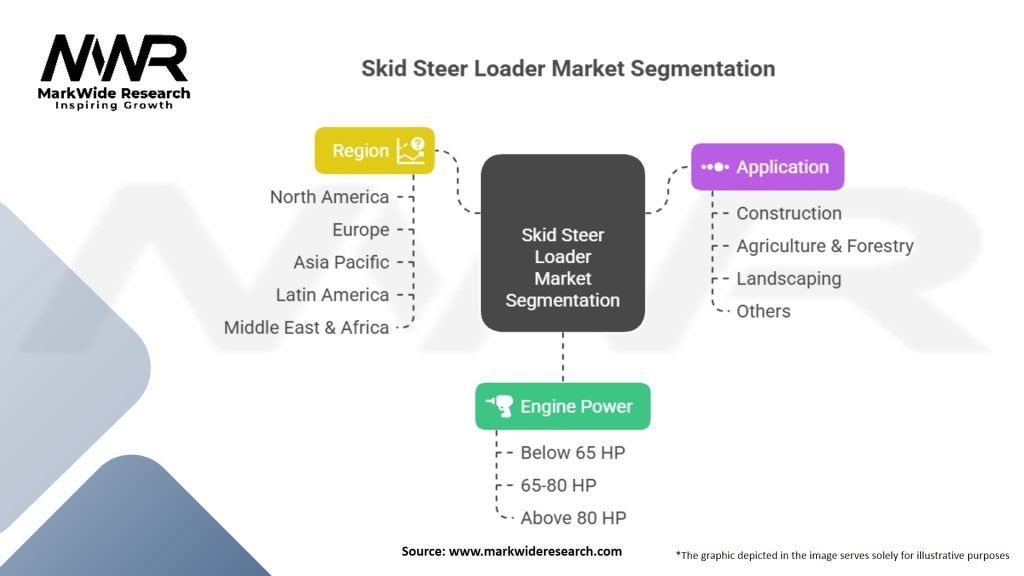 MWR
MarkWide Research
Inspiring Growth

Skid Steer Loader Market Segmentation

Region

North America
Europe
Asia Pacific
Latin America
Middle East & Africa

Skid Steer Loader Market Segmentation

Application

Construction
Agriculture & Forestry
Landscaping
Others

Engine Power

Below 65 HP
65-80 HP
Above 80 HP

Source: www.markwideresearch.com

*The graphic depicted in the image serves solely for illustrative purposes